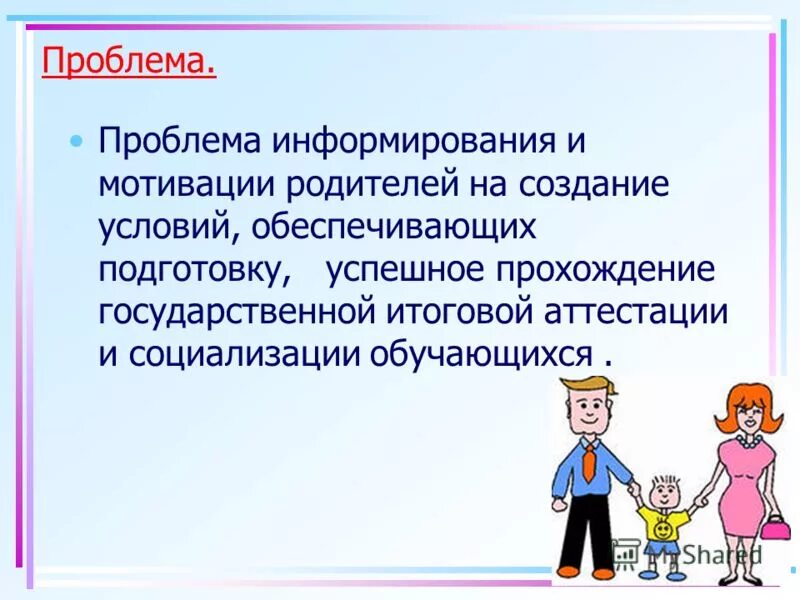 Проблема.

• Проблема информирования и мотивации родителей на создание условий, обеспечивающих подготовку, успешное прохождение государственной итоговой аттестации и социализации обучающихся .

MyShared